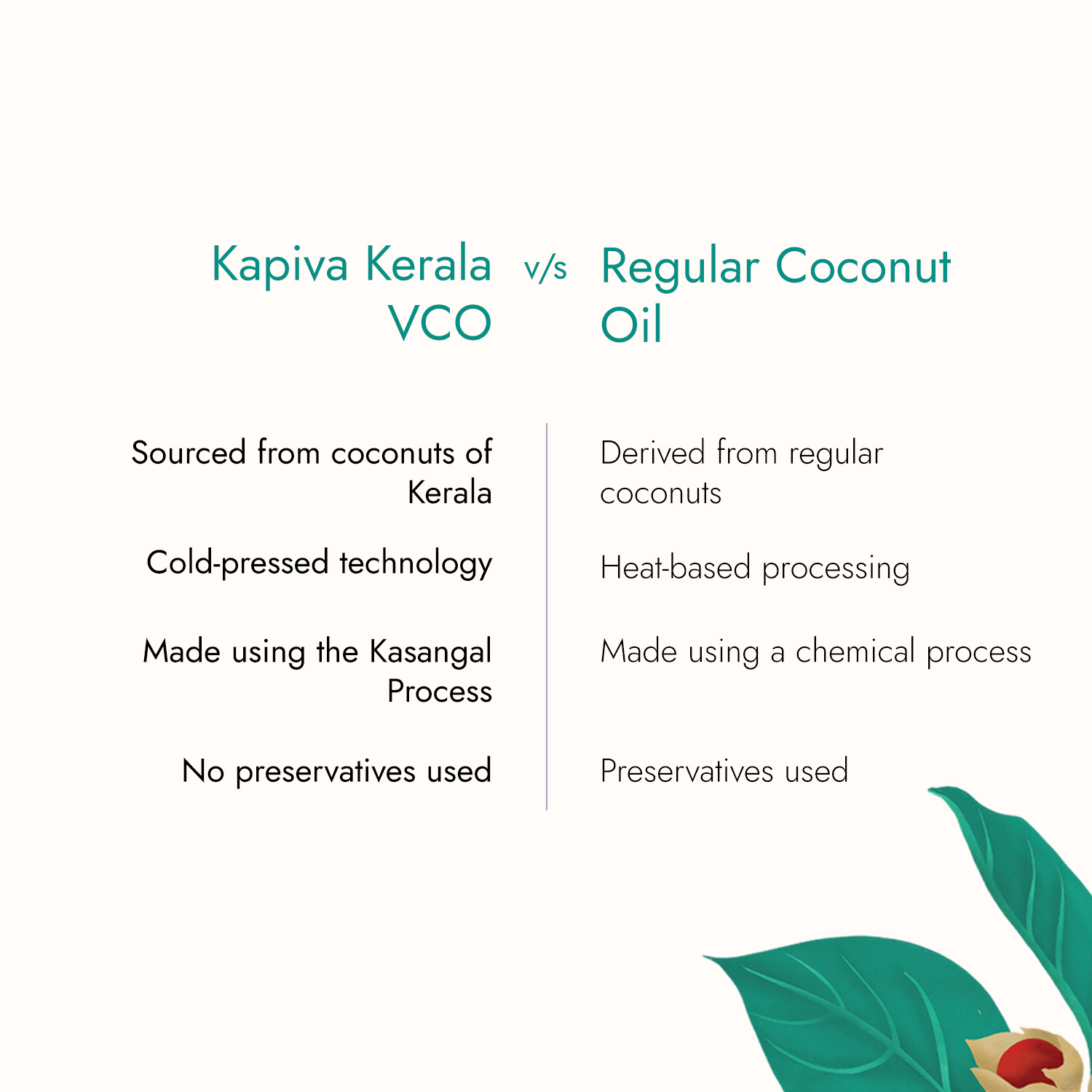 | Kapiva Kerala VCO | v/s | Regular Coconut Oil |
|---|---|---|
| Sourced from coconuts of Kerala | | Derived from regular coconuts |
| Cold-pressed technology | | Heat-based processing |
| Made using the Kasangal Process | | Made using a chemical process |
| No preservatives used | | Preservatives used |